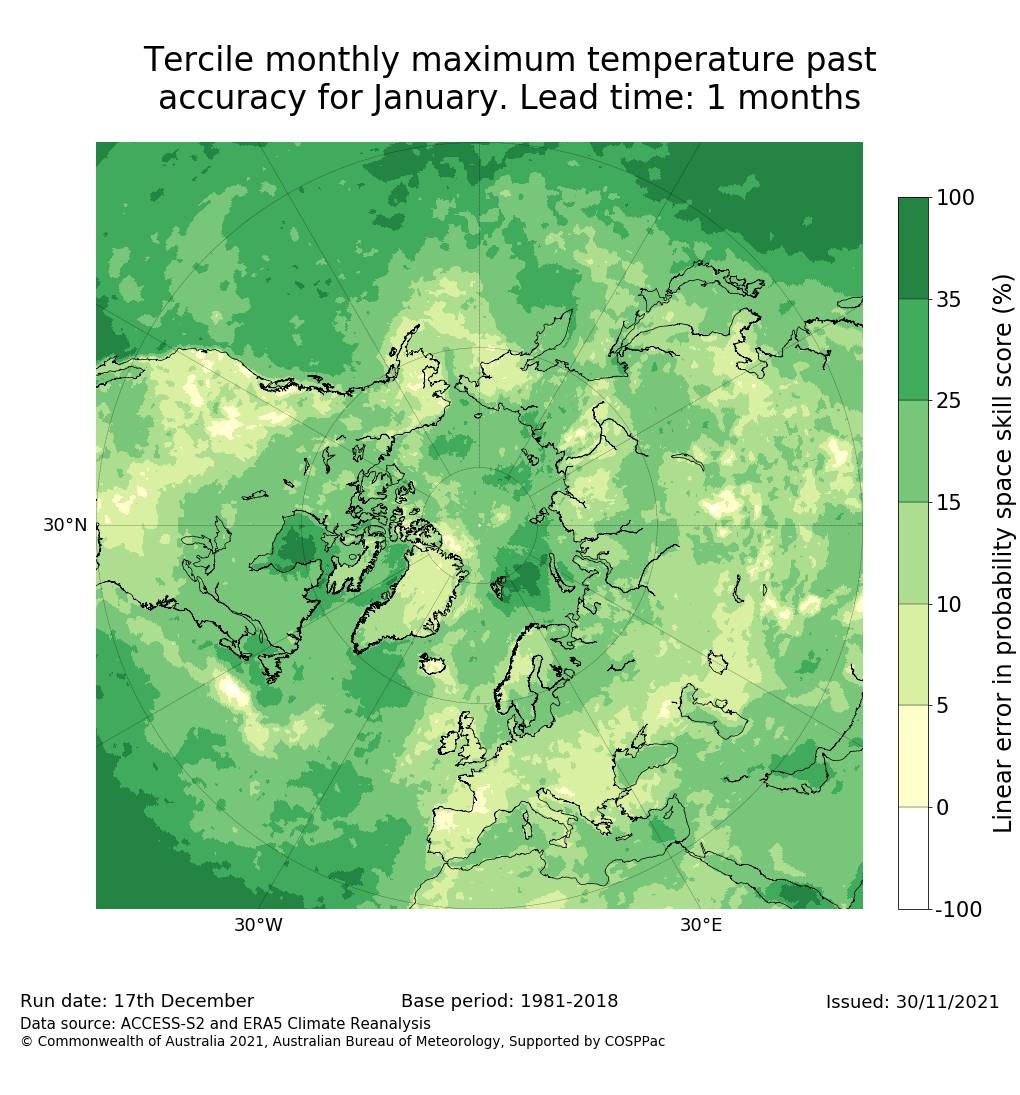 Tercile monthly maximum temperature past accuracy for January. Lead time: 1 months

30°N

30°W

30°E

100
35
25
15
10
5
0
-100

Linear error in probability space skill score (%)

Run date: 17th December

Base period: 1981-2018

Issued: 30/11/2021

Data source: ACCESS-S2 and ERA5 Climate Reanalysis
© Commonwealth of Australia 2021, Australian Bureau of Meteorology, Supported by COSPPac